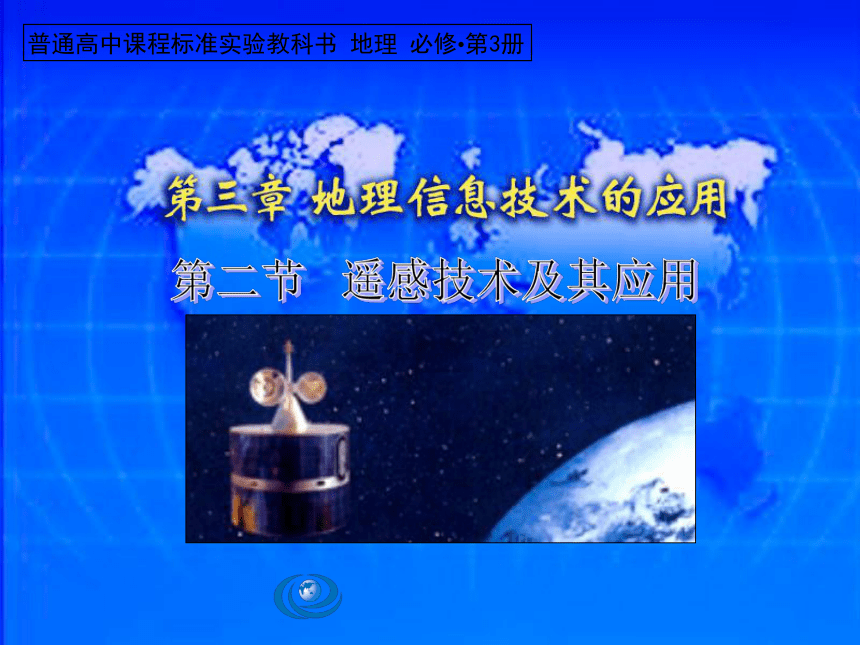 普通高中课程标准实验教科书 地理 必修•第3册

第三章 地理信息技术的应用

第二节 遥感技术及其应用